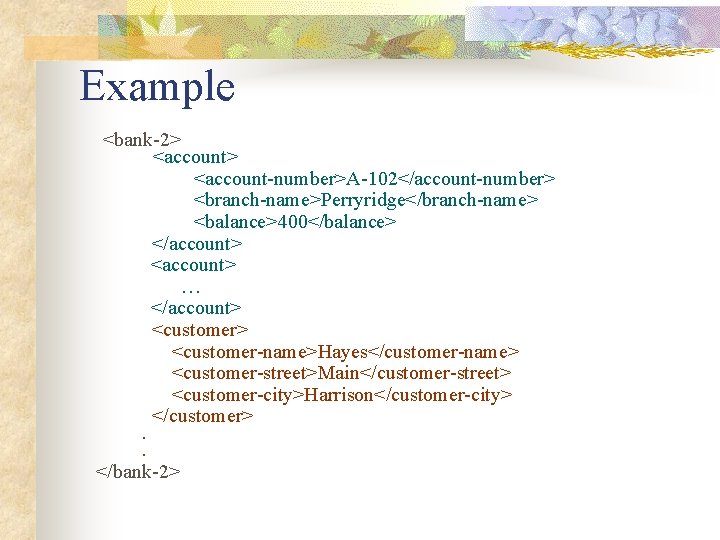 Example

<bank-2>
<account>
<account-number>A-102</account-number>
<branch-name>Perryridge</branch-name>
<balance>400</balance>
</account>
<account>
…
</account>
<customer>
<customer-name>Hayes</customer-name>
<customer-street>Main</customer-street>
<customer-city>Harrison</customer-city>
</customer>
.
.
</bank-2>